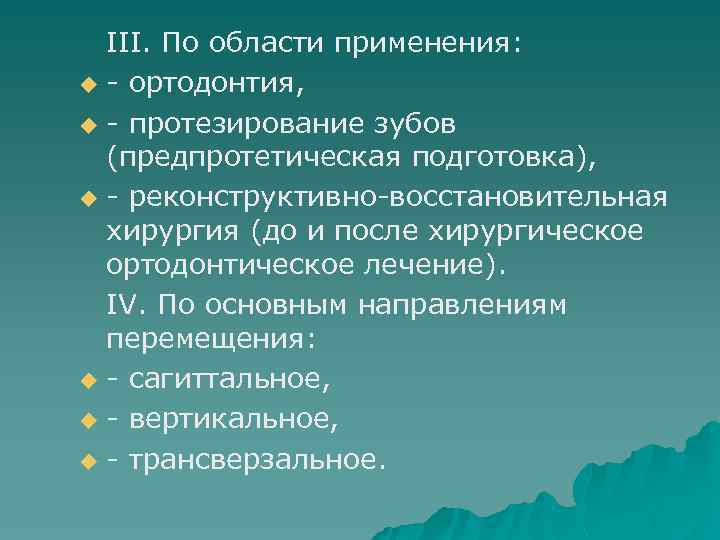 III. По области применения:

- ортодонтия,

- протезирование зубов (предпротетическая подготовка),

- реконструктивно-восстановительная хирургия (до и после хирургическое ортодонтическое лечение).

IV. По основным направлениям перемещения:

- сагиттальное,

- вертикальное,

- трансверзальное.